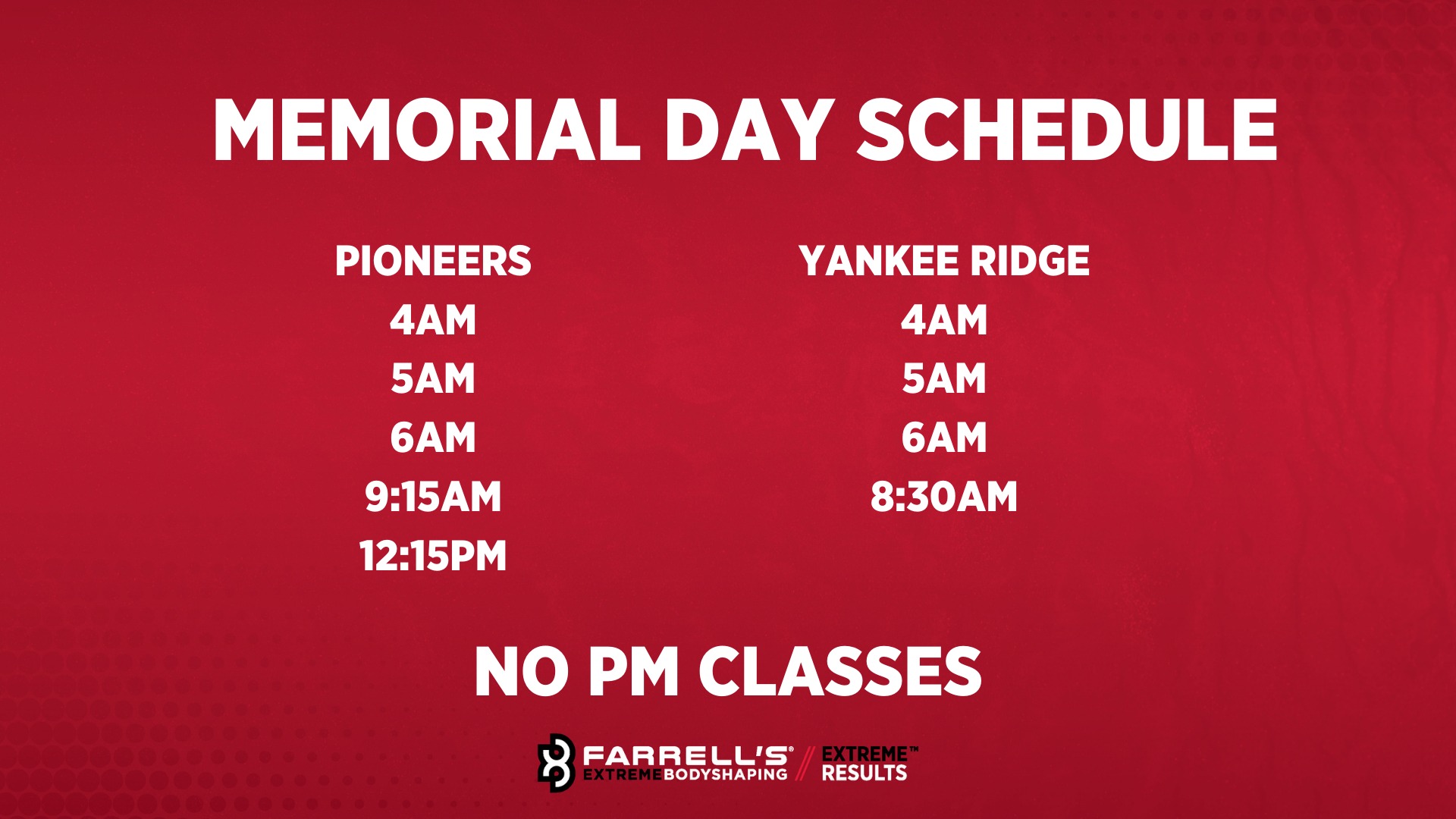 MEMORIAL DAY SCHEDULE

PIONEERS
4AM
5AM
6AM
9:15AM
12:15PM

YANKEE RIDGE
4AM
5AM
6AM
8:30AM

NO PM CLASSES

FARRELL'S® EXTREME BODYSHAPING // EXTREME™ RESULTS